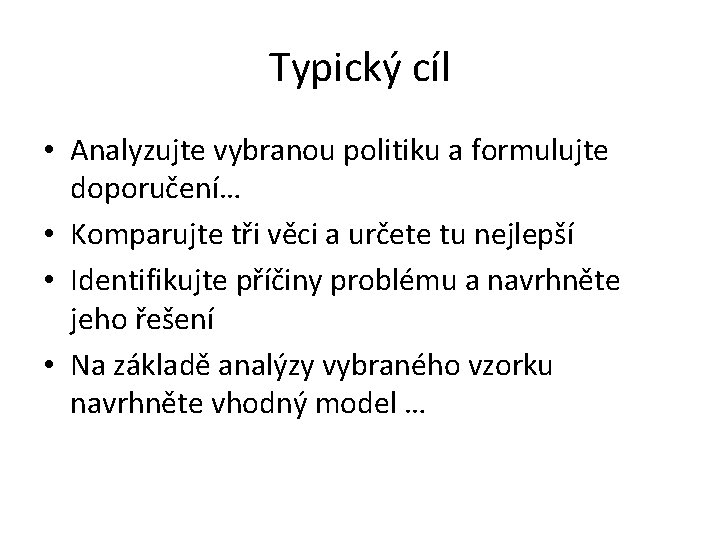 Typický cíl

• Analyzujte vybranou politiku a formulujte doporučení…
• Komparujte tři věci a určete tu nejlepší
• Identifikujte příčiny problému a navrhněte jeho řešení
• Na základě analýzy vybraného vzorku navrhněte vhodný model …